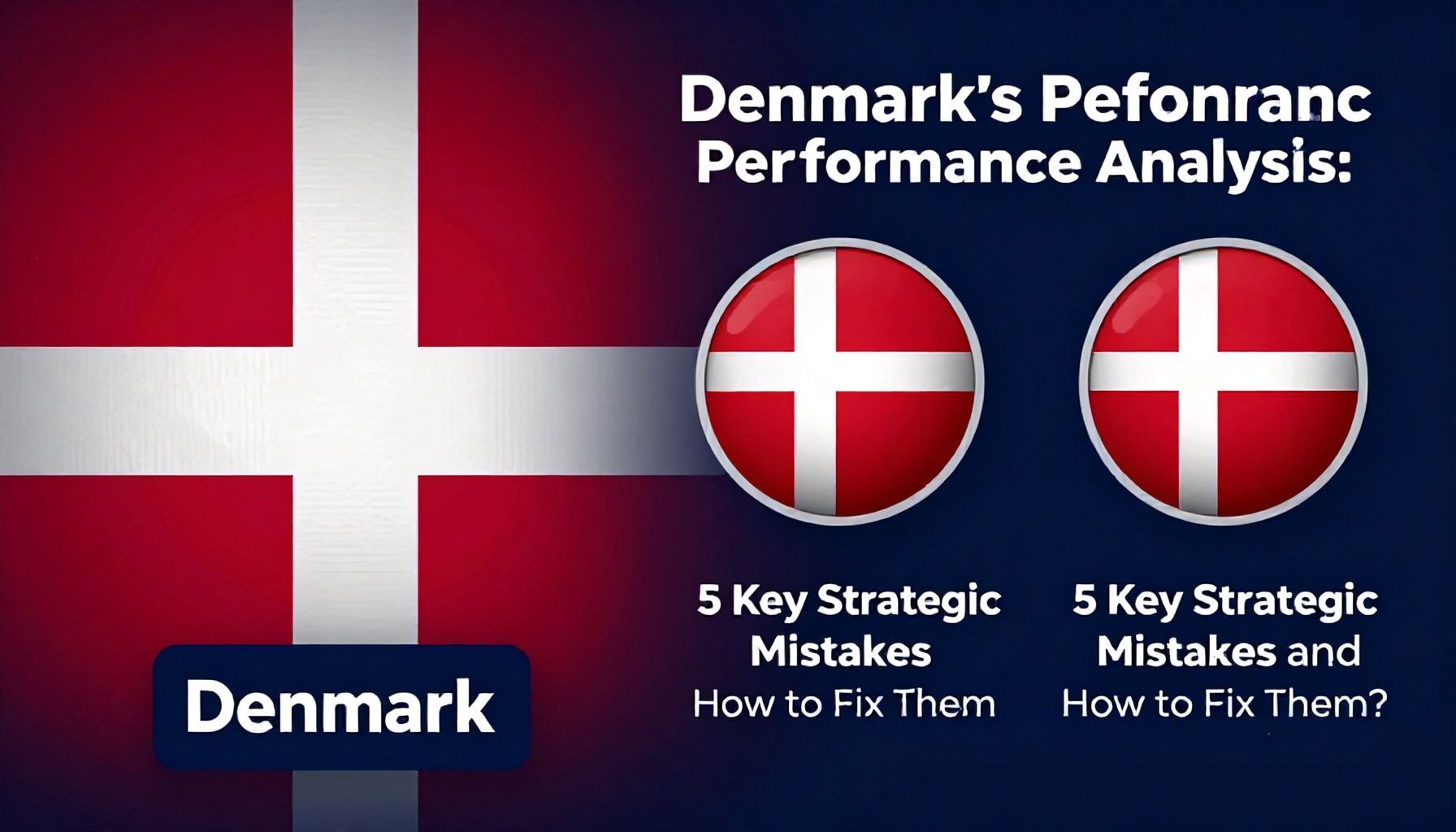 Denmark's Pefonranc Performance Analysis:

5 Key Strategic Mistakes How to Fix Them

5 Key Strategic Mistakes and How to Fix Them?

Denmark